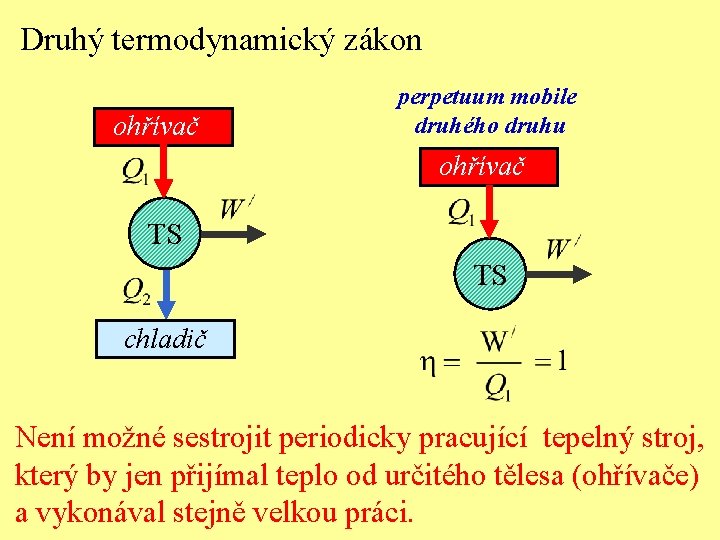 Druhý termodynamický zákon

ohřívač

$Q_1$

TS

$W'$

$Q_2$

chladič

perpetuum mobile druhého druhu

ohřívač

$Q_1$

TS

$W'$

$\eta = \frac{W'}{Q_1} = 1$

Není možné sestrojit periodicky pracující tepelný stroj, který by jen přijímal teplo od určitého tělesa (ohřívače) a vykonával stejně velkou práci.